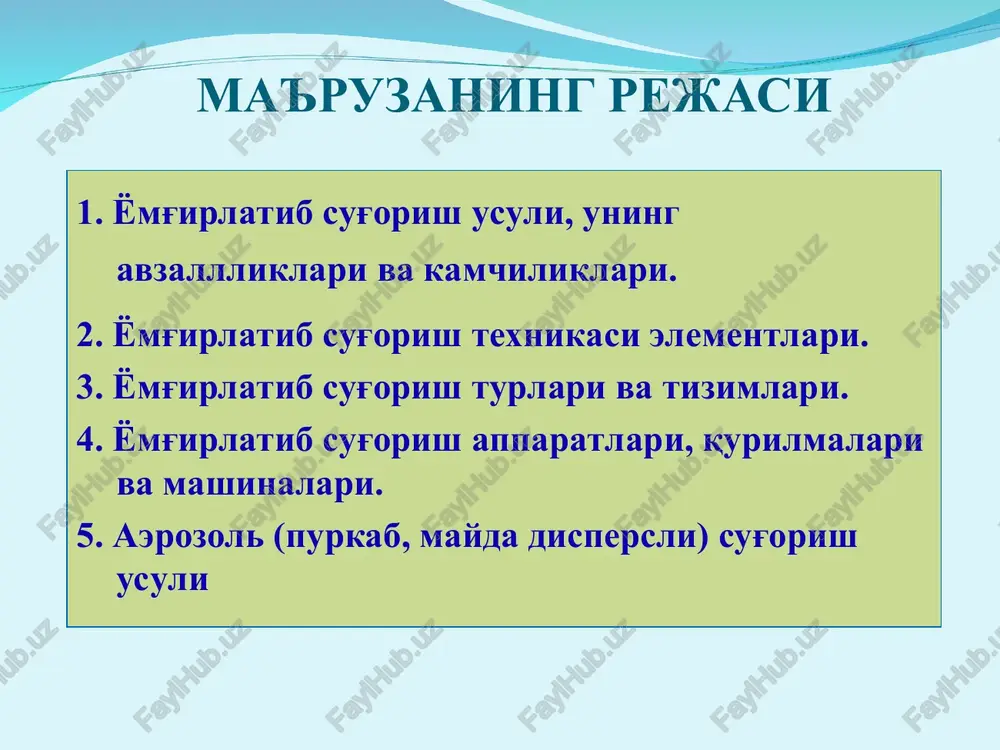 МАЪРУЗАНИНГ РЕЖАСИ

1. Ёмғирлатиб суғориш усули, унинг авзаллликлари ва камчиликлари.

2. Ёмғирлатиб суғориш техникаси элементлари.

3. Ёмғирлатиб суғориш турлари ва тизимлари.

4. Ёмғирлатиб суғориш аппаратлари, қурилмалари ва машиналари.

5. Аэрозоль (пуркаб, майда дисперсли) суғориш усули

FaylHub.uz